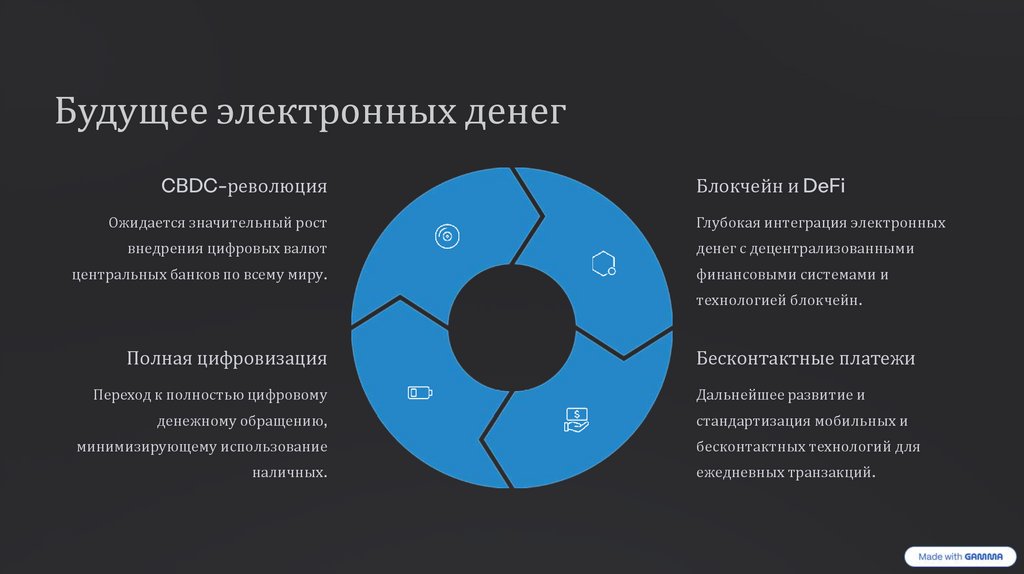 Будущее электронных денег

CBDC-революция

Ожидается значительный рост внедрения цифровых валют центральных банков по всему миру.

Полная цифровизация

Переход к полностью цифровому денежному обращению, минимизирующему использование наличных.

Блокчейн и DeFi

Глубокая интеграция электронных денег с децентрализованными финансовыми системами и технологией блокчейн.

Бесконтактные платежи

Дальнейшее развитие и стандартизация мобильных и бесконтактных технологий для ежедневных транзакций.

Made with GAMMA